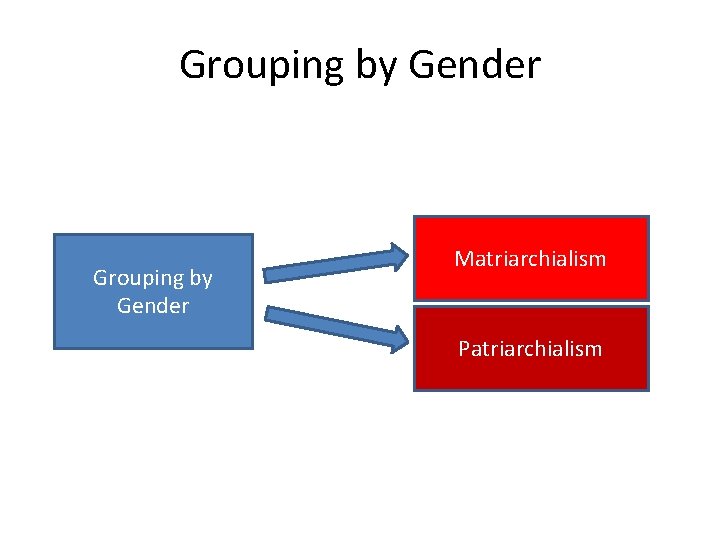 Grouping by Gender

Grouping by Gender

Matriarchialism

Patriarchialism